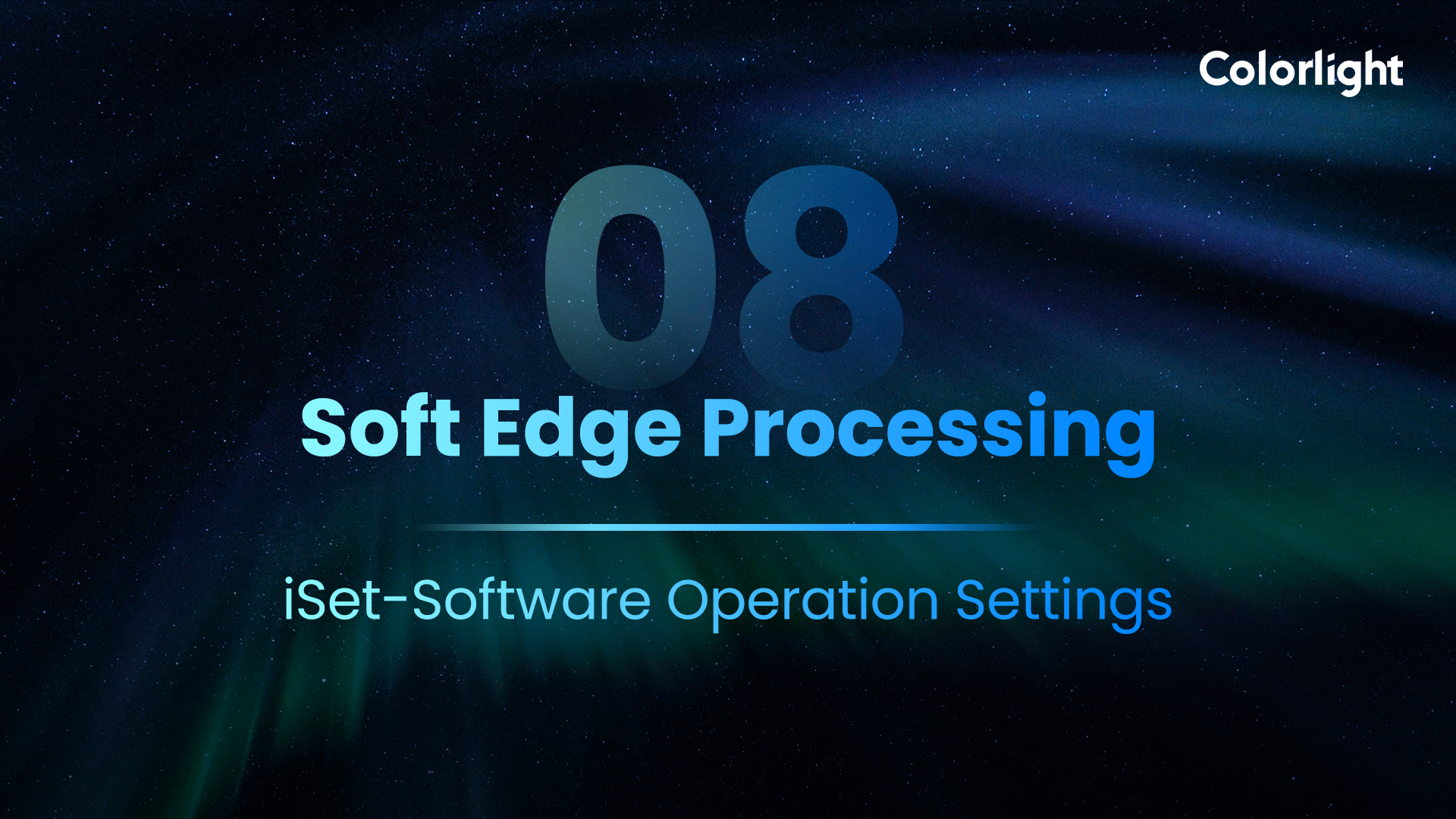 Colorlight

08

Soft Edge Processing

iSet-Software Operation Settings